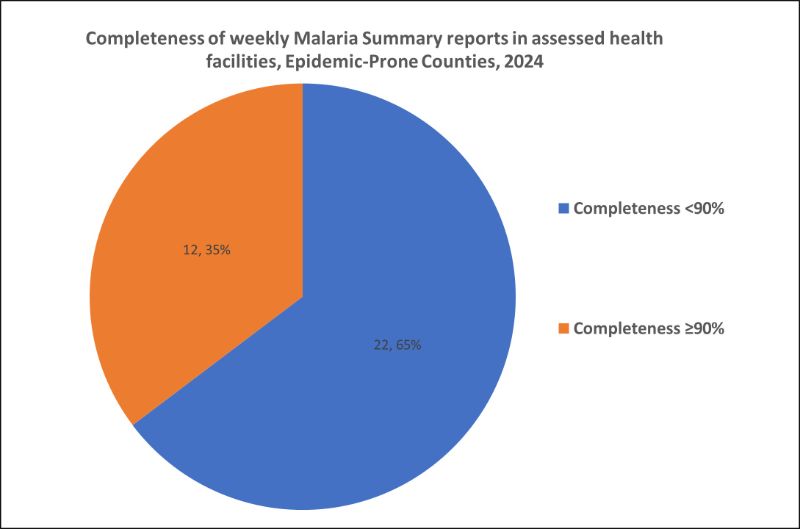 Completeness of weekly Malaria Summary reports in assessed health facilities, Epidemic-Prone Counties, 2024

12, 35%

22, 65%

Completeness <90%

Completeness ≥90%